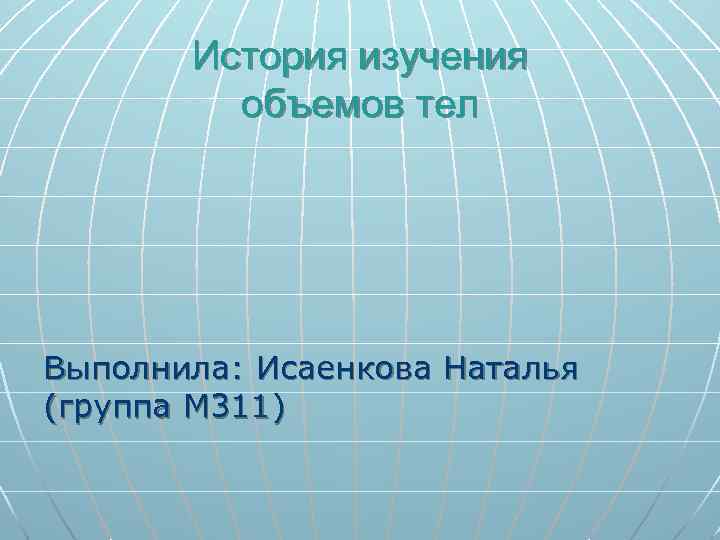 История изучения объемов тел

Выполнила: Исаенкова Наталья (группа М311)